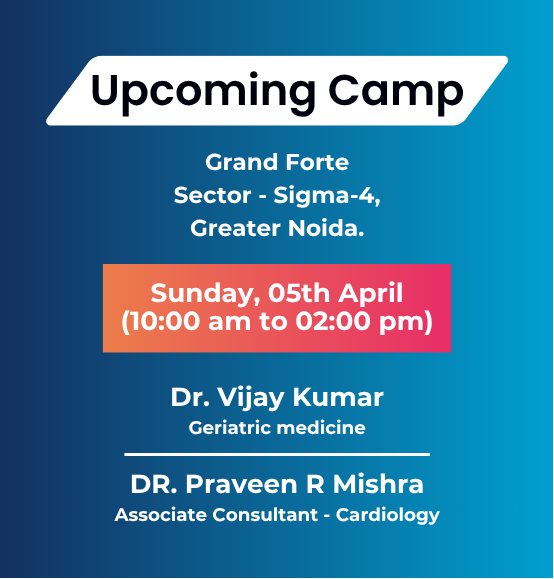 Upcoming Camp

Grand Forte
Sector - Sigma-4,
Greater Noida.

Sunday, 05th April
(10:00 am to 02:00 pm)

Dr. Vijay Kumar
Geriatric medicine

DR. Praveen R Mishra
Associate Consultant - Cardiology